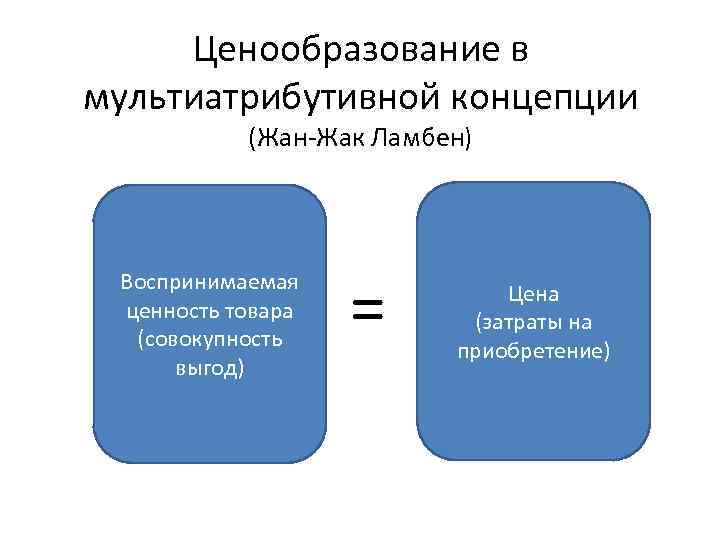 Ценообразование в мультиатрибутивной концепции
(Жан-Жак Ламбен)

Воспринимаемая ценность товара (совокупность выгод)

=

Цена (затраты на приобретение)